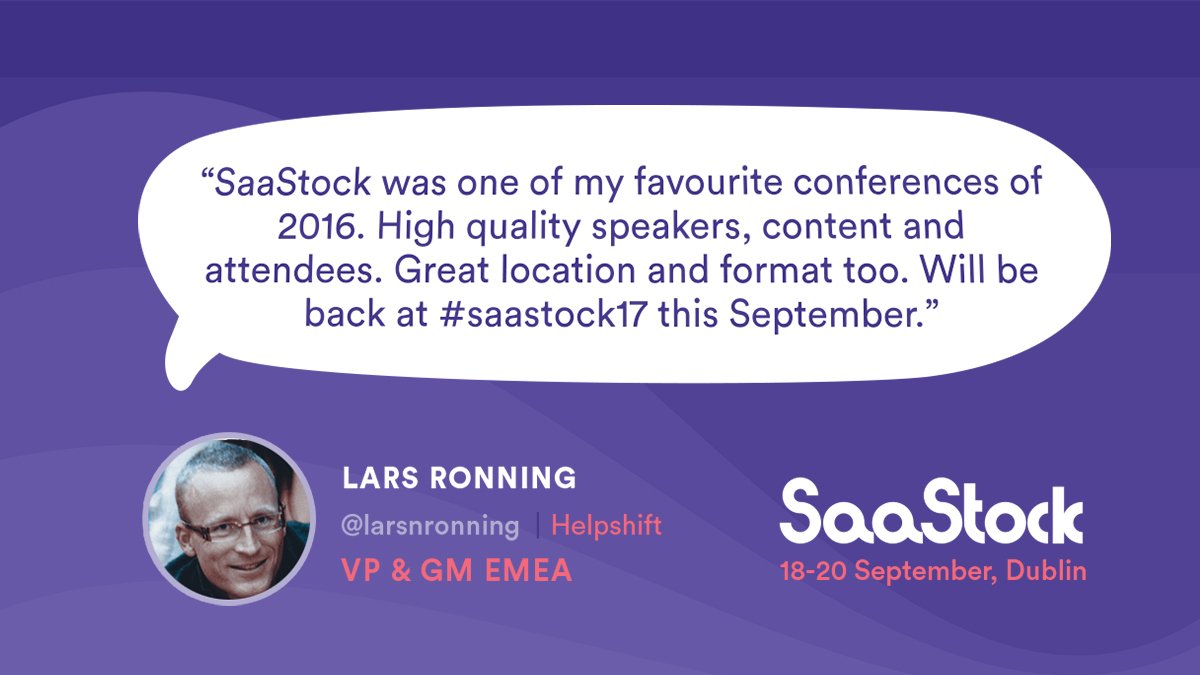 “SaaStock was one of my favourite conferences of 2016. High quality speakers, content and attendees. Great location and format too. Will be back at #saastock17 this September.”

LARS RONNING

@larsnronning | Helpshift

VP & GM EMEA

SaaStock

18-20 September, Dublin